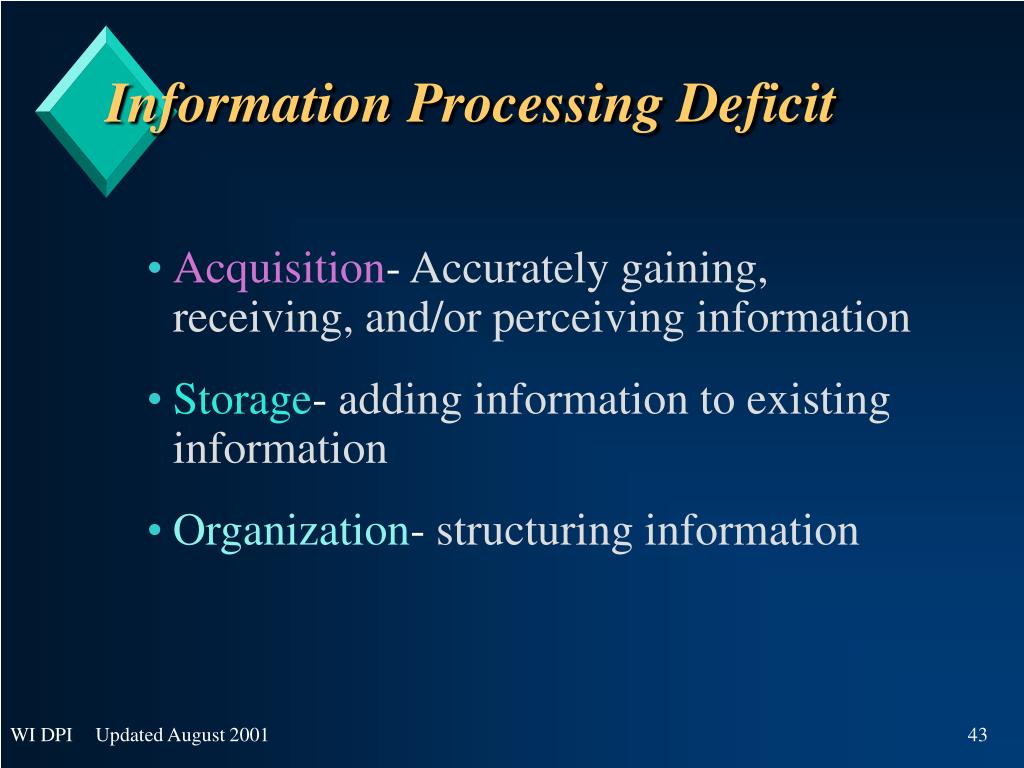 Information Processing Deficit

• Acquisition- Accurately gaining, receiving, and/or perceiving information

• Storage- adding information to existing information

• Organization- structuring information

WI DPI Updated August 2001

43